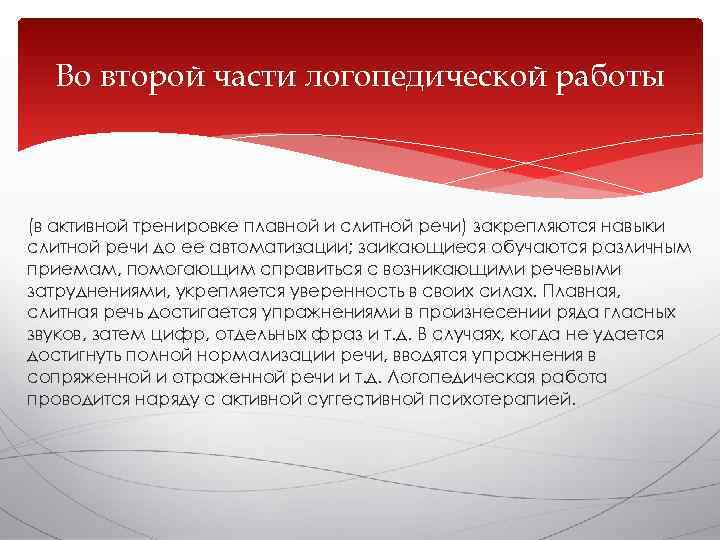 Во второй части логопедической работы

(в активной тренировке плавной и слитной речи) закрепляются навыки слитной речи до ее автоматизации; заикающиеся обучаются различным приемам, помогающим справиться с возникающими речевыми затруднениями, укрепляется уверенность в своих силах. Плавная, слитная речь достигается упражнениями в произнесении ряда гласных звуков, затем цифр, отдельных фраз и т.д. В случаях, когда не удается достигнуть полной нормализации речи, вводятся упражнения в сопряженной и отраженной речи и т.д. Логопедическая работа проводится наряду с активной суггестивной психотерапией.